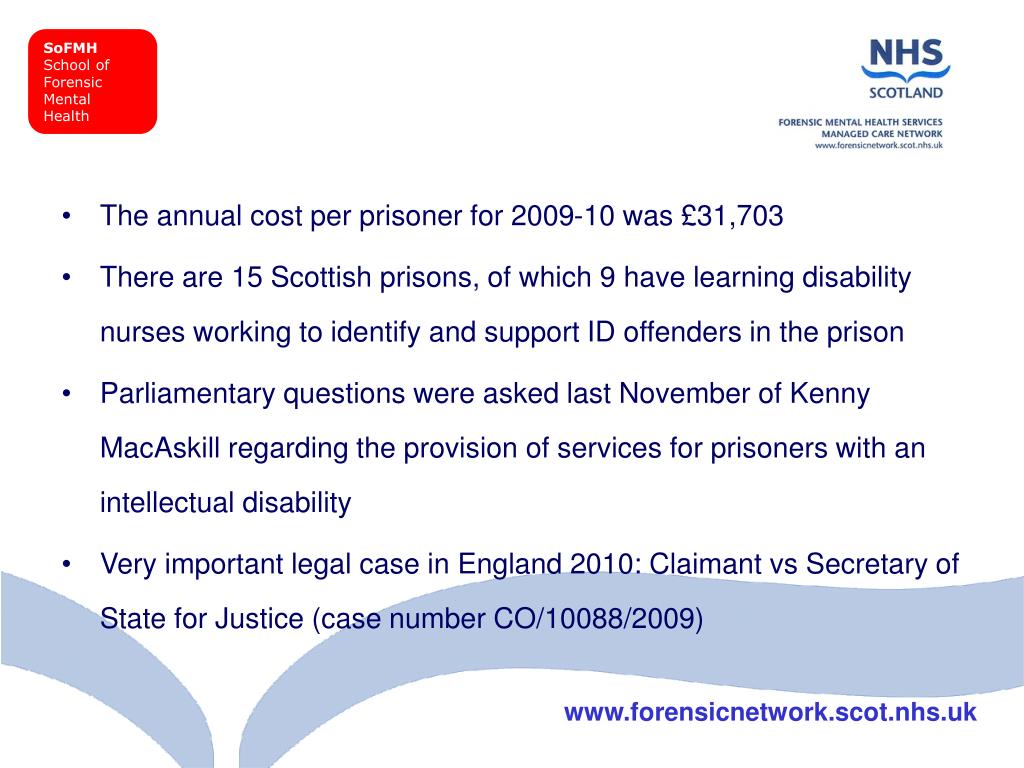 SoFMH
School of Forensic Mental Health

NHS
SCOTLAND

FORENSIC MENTAL HEALTH SERVICES
MANAGED CARE NETWORK
www.forensicnetwork.scot.nhs.uk

• The annual cost per prisoner for 2009-10 was £31,703

• There are 15 Scottish prisons, of which 9 have learning disability nurses working to identify and support ID offenders in the prison

• Parliamentary questions were asked last November of Kenny MacAskill regarding the provision of services for prisoners with an intellectual disability

• Very important legal case in England 2010: Claimant vs Secretary of State for Justice (case number CO/10088/2009)

www.forensicnetwork.scot.nhs.uk